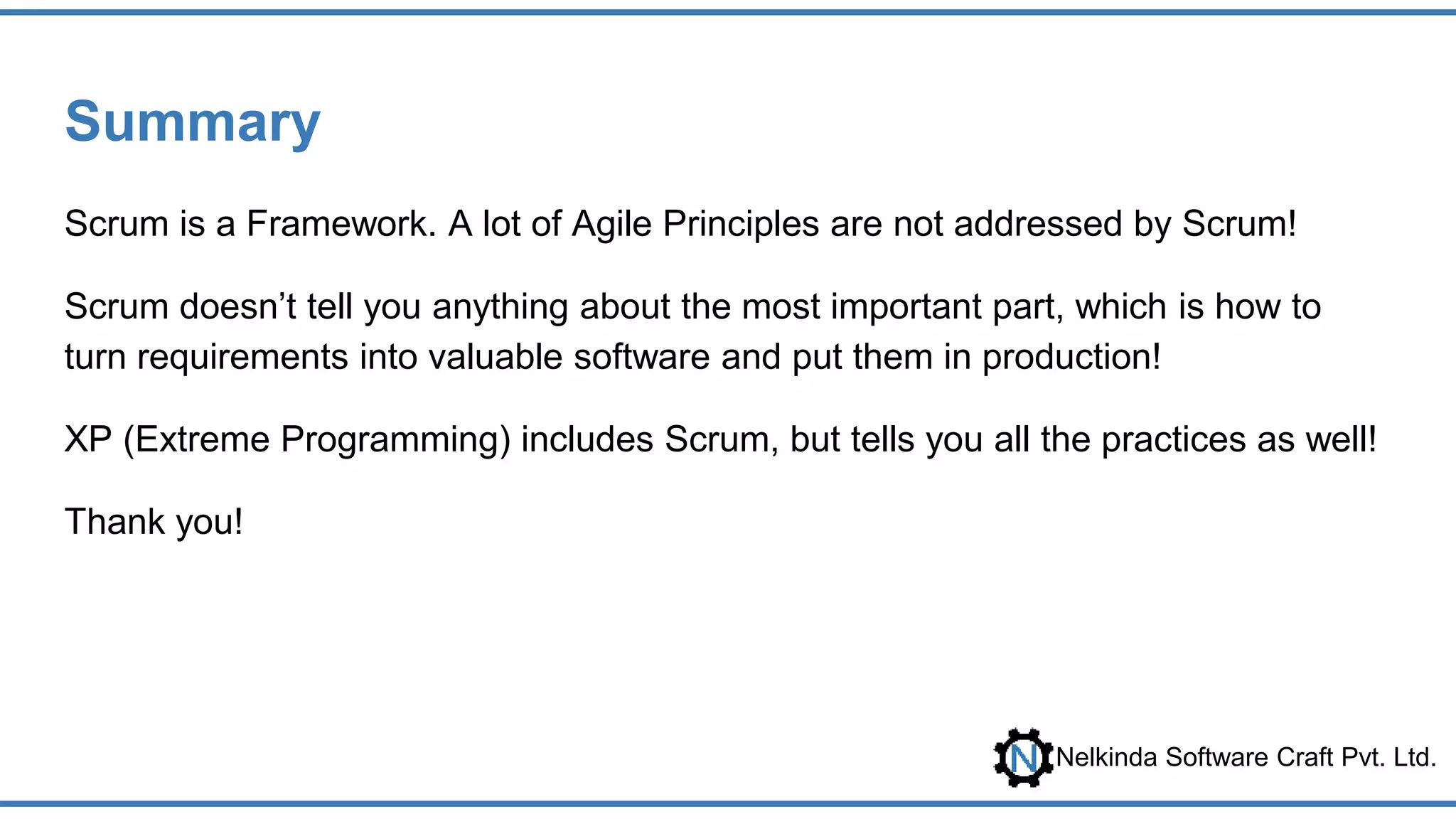 Summary

Scrum is a Framework. A lot of Agile Principles are not addressed by Scrum!

Scrum doesn’t tell you anything about the most important part, which is how to turn requirements into valuable software and put them in production!

XP (Extreme Programming) includes Scrum, but tells you all the practices as well!

Thank you!

N Nelkinda Software Craft Pvt. Ltd.